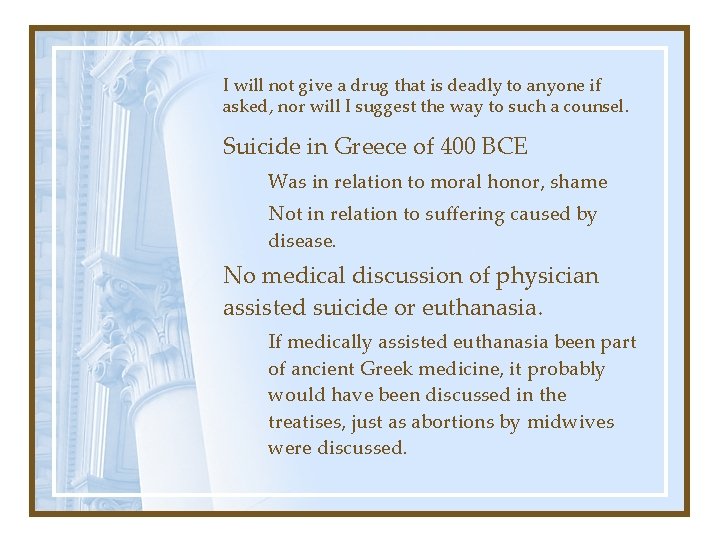 I will not give a drug that is deadly to anyone if asked, nor will I suggest the way to such a counsel.

Suicide in Greece of 400 BCE

Was in relation to moral honor, shame

Not in relation to suffering caused by disease.

No medical discussion of physician assisted suicide or euthanasia.

If medically assisted euthanasia been part of ancient Greek medicine, it probably would have been discussed in the treatises, just as abortions by midwives were discussed.